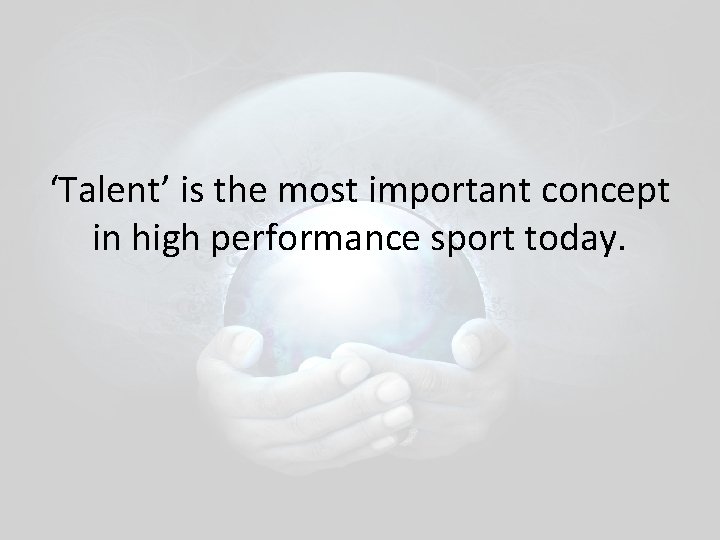 ‘Talent’ is the most important concept in high performance sport today.